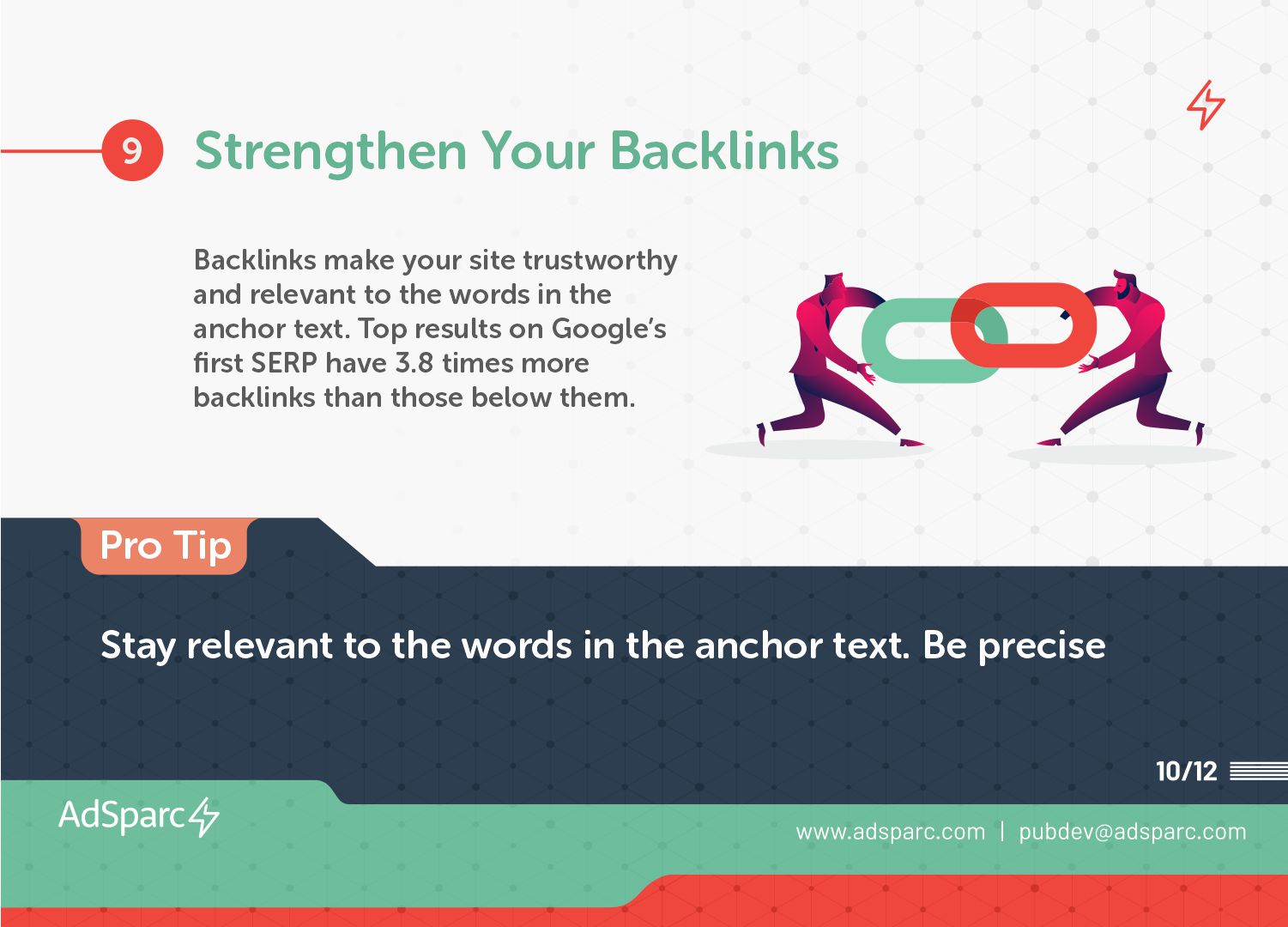 9 Strengthen Your Backlinks

Backlinks make your site trustworthy and relevant to the words in the anchor text. Top results on Google's first SERP have 3.8 times more backlinks than those below them.

Pro Tip

Stay relevant to the words in the anchor text. Be precise

10/12

AdSparc

www.adsparc.com | pubdev@adsparc.com